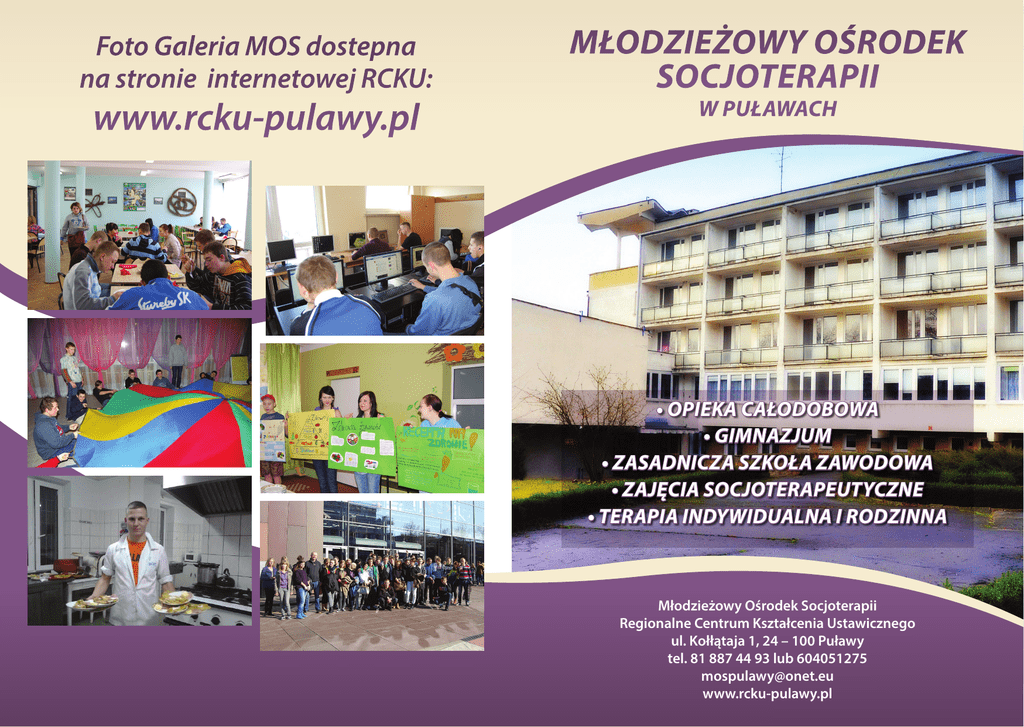 Foto Galeria MOS dostepna na stronie internetowej RCKU:
www.rcku-pulawy.pl

MŁODZIEŻOWY OŚRODEK SOCJOTERAPII
W PUŁAWACH

• OPIEKA CAŁODOBOWA
• GIMNAZJUM
• ZASADNICZA SZKOŁA ZAWODOWA
• ZAJĘCIA SOCJOTERAPEUTYCZNE
• TERAPIA INDYWIDUALNA I RODZINNA

Młodzieżowy Ośrodek Socjoterapii
Regionalne Centrum Kształcenia Ustawicznego
ul. Kołłątaja 1, 24 – 100 Puławy
tel. 81 887 44 93 lub 604051275
mospulawy@onet.eu
www.rcku-pulawy.pl